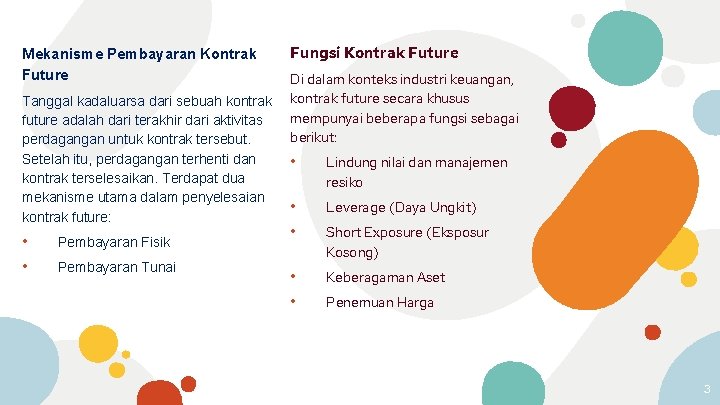 Mekanisme Pembayaran Kontrak Future

Tanggal kadaluarsa dari sebuah kontrak future adalah dari terakhir dari aktivitas perdagangan untuk kontrak tersebut. Setelah itu, perdagangan terhenti dan kontrak terselesaikan. Terdapat dua mekanisme utama dalam penyelesaian kontrak future:

• Pembayaran Fisik
• Pembayaran Tunai

Fungsi Kontrak Future

Di dalam konteks industri keuangan, kontrak future secara khusus mempunyai beberapa fungsi sebagai berikut:

• Lindung nilai dan manajemen resiko
• Leverage (Daya Ungkit)
• Short Exposure (Eksposur Kosong)
• Keberagaman Aset
• Penemuan Harga

3